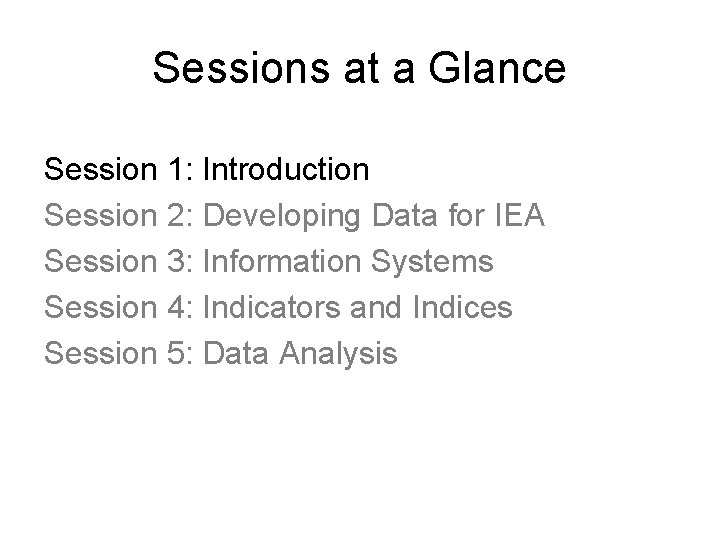 Sessions at a Glance

Session 1: Introduction
Session 2: Developing Data for IEA
Session 3: Information Systems
Session 4: Indicators and Indices
Session 5: Data Analysis